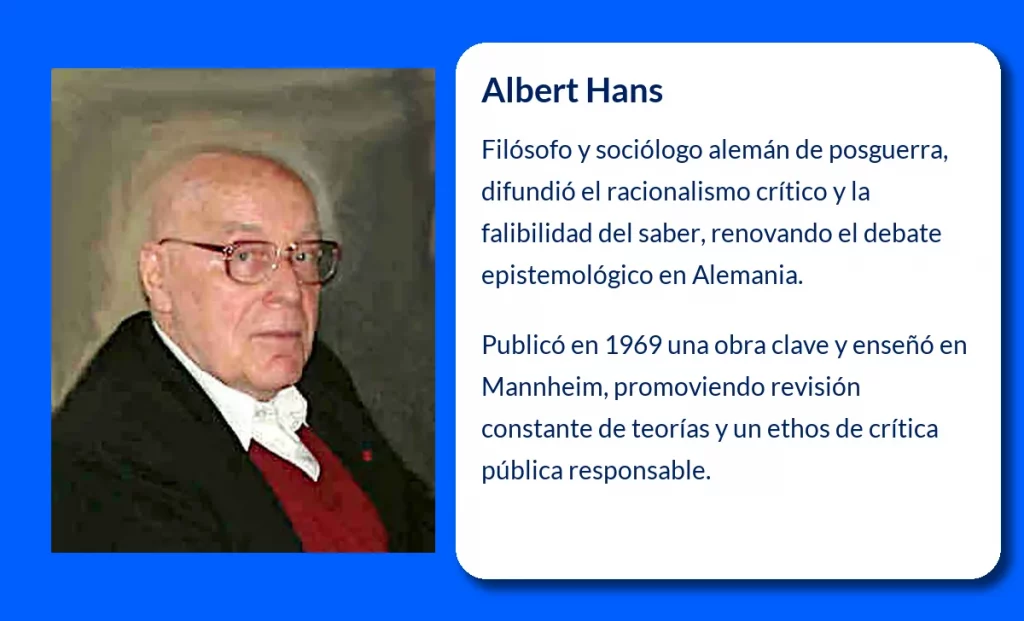 Albert Hans

Filósofo y sociólogo alemán de posguerra, difundió el racionalismo crítico y la falibilidad del saber, renovando el debate epistemológico en Alemania.

Publicó en 1969 una obra clave y enseñó en Mannheim, promoviendo revisión constante de teorías y un ethos de crítica pública responsable.